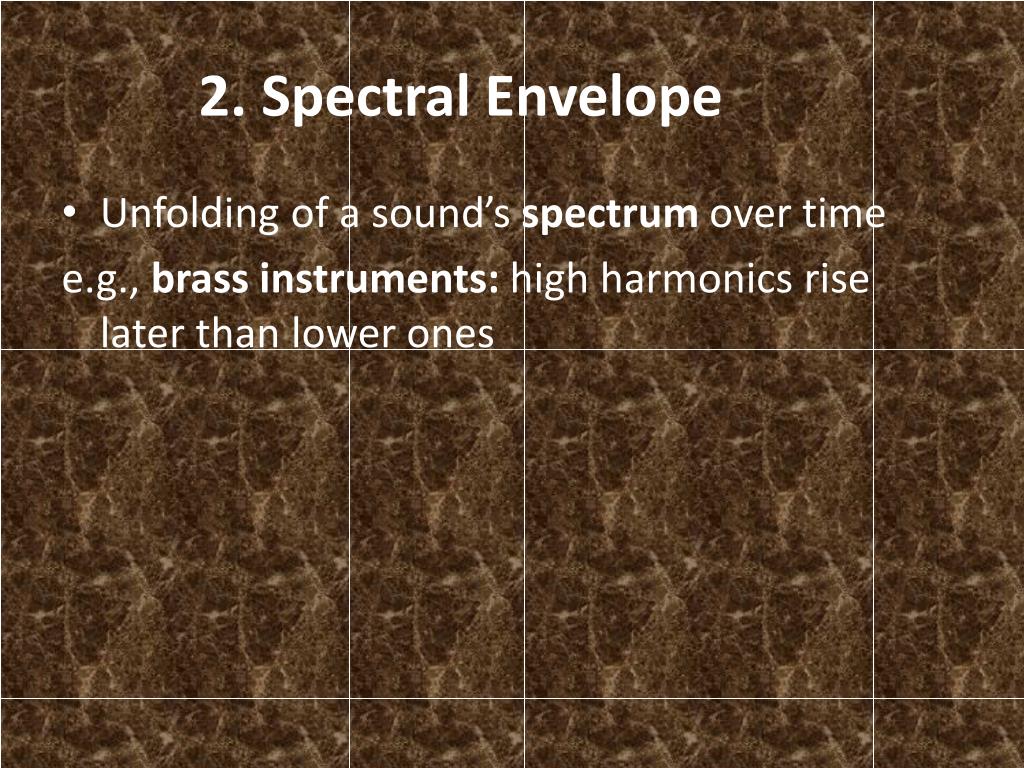 2. Spectral Envelope

• Unfolding of a sound’s spectrum over time
e.g., brass instruments: high harmonics rise later than lower ones